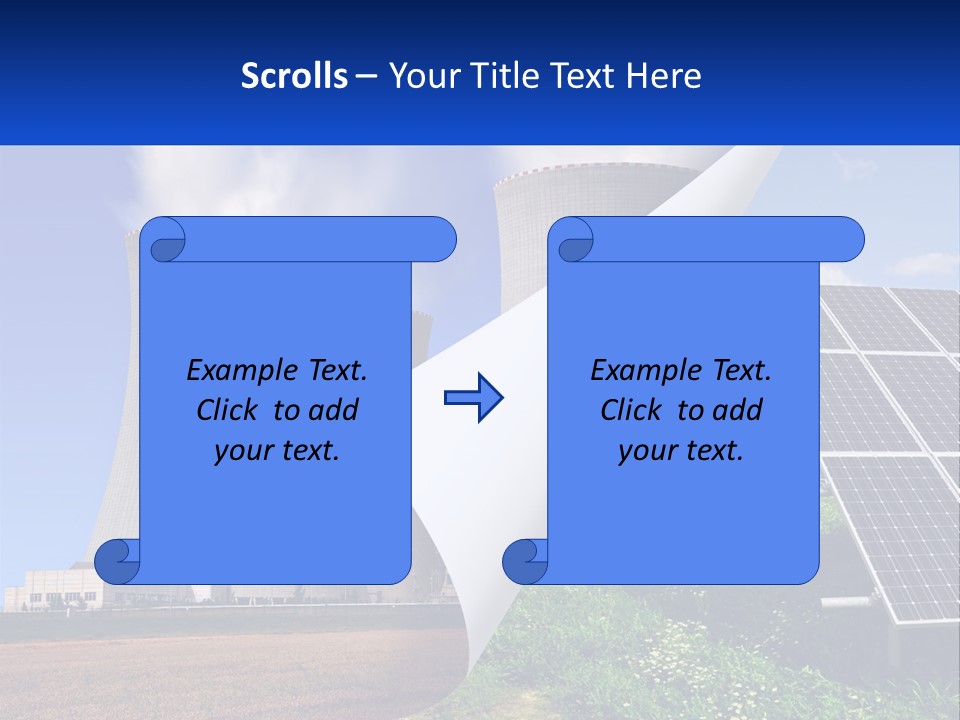 Scrolls – Your Title Text Here

Example Text. Click to add your text.

Example Text. Click to add your text.